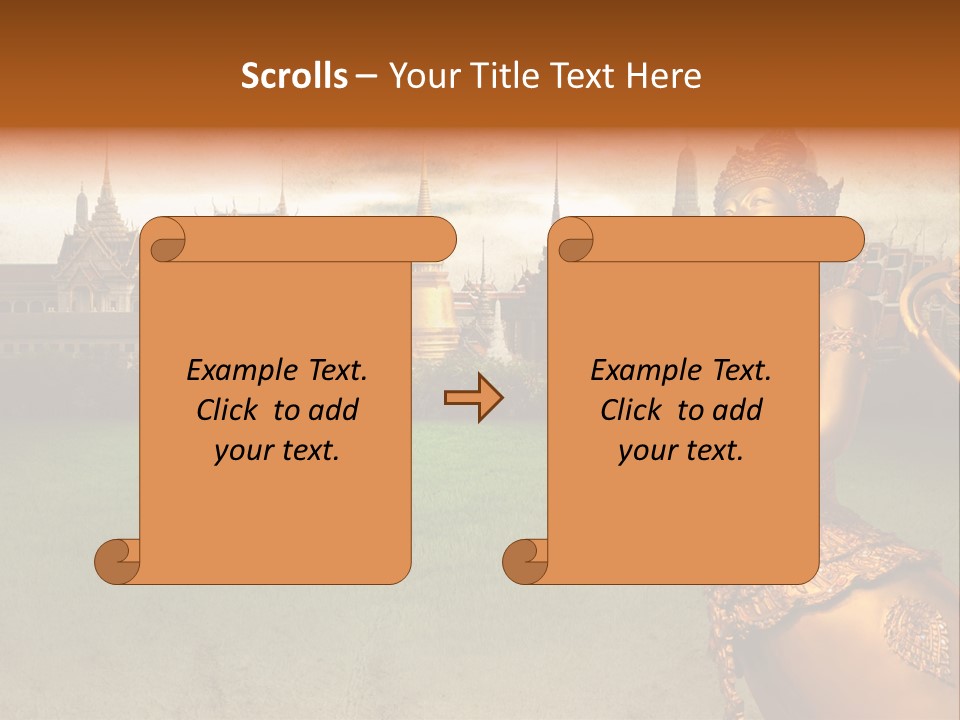 Scrolls – Your Title Text Here

Example Text. Click to add your text.

Example Text. Click to add your text.